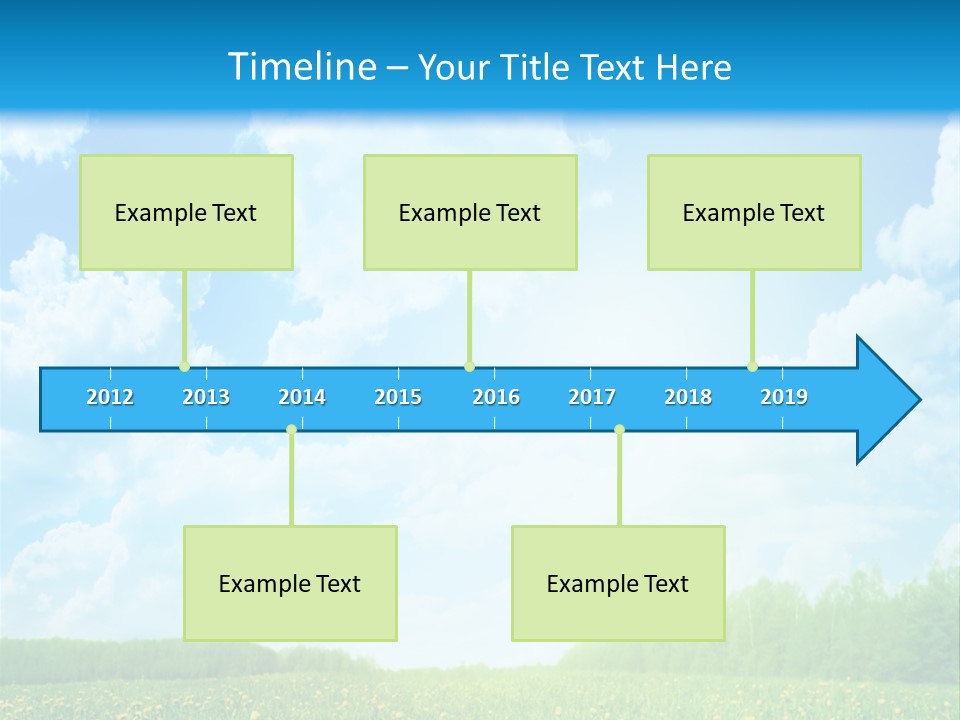 Timeline – Your Title Text Here

Example Text

Example Text

Example Text

2012 2013 2014 2015 2016 2017 2018 2019

Example Text

Example Text